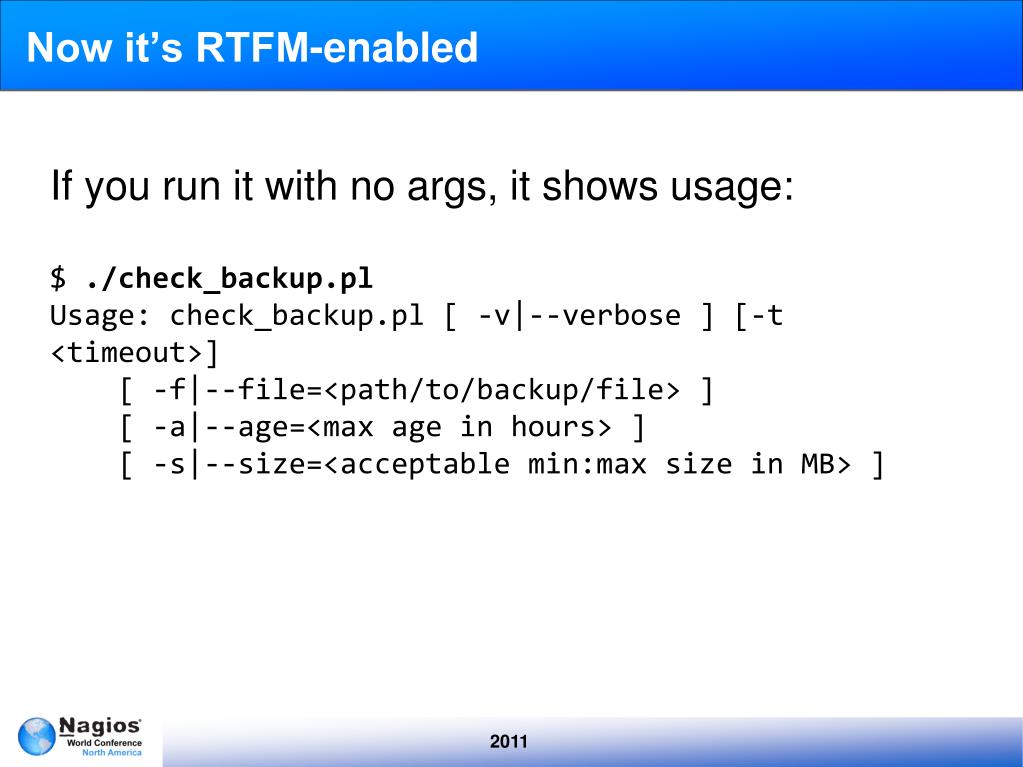 Now it's RTFM-enabled

If you run it with no args, it shows usage:

$ ./check_backup.pl
Usage: check_backup.pl [ -v|--verbose ] [-t <timeout>]
    [ -f|--file=<path/to/backup/file> ]
    [ -a|--age=<max age in hours> ]
    [ -s|--size=<acceptable min:max size in MB> ]

Nagios World Conference North America

2011